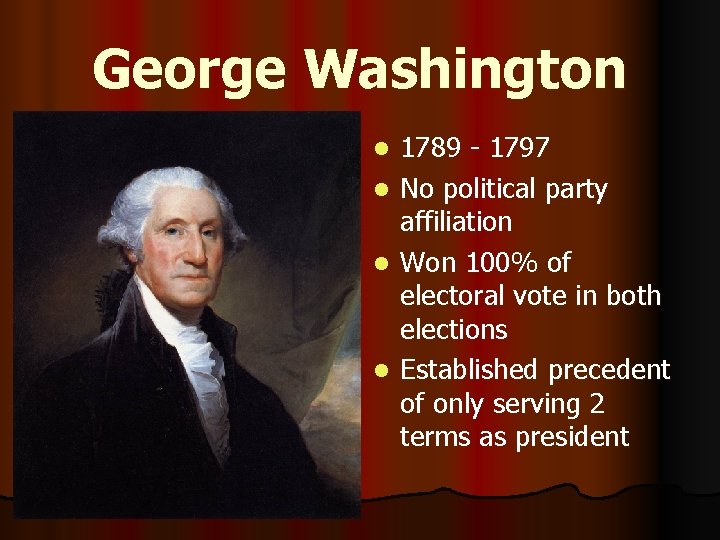 George Washington

- 1789 - 1797
- No political party affiliation
- Won 100% of electoral vote in both elections
- Established precedent of only serving 2 terms as president